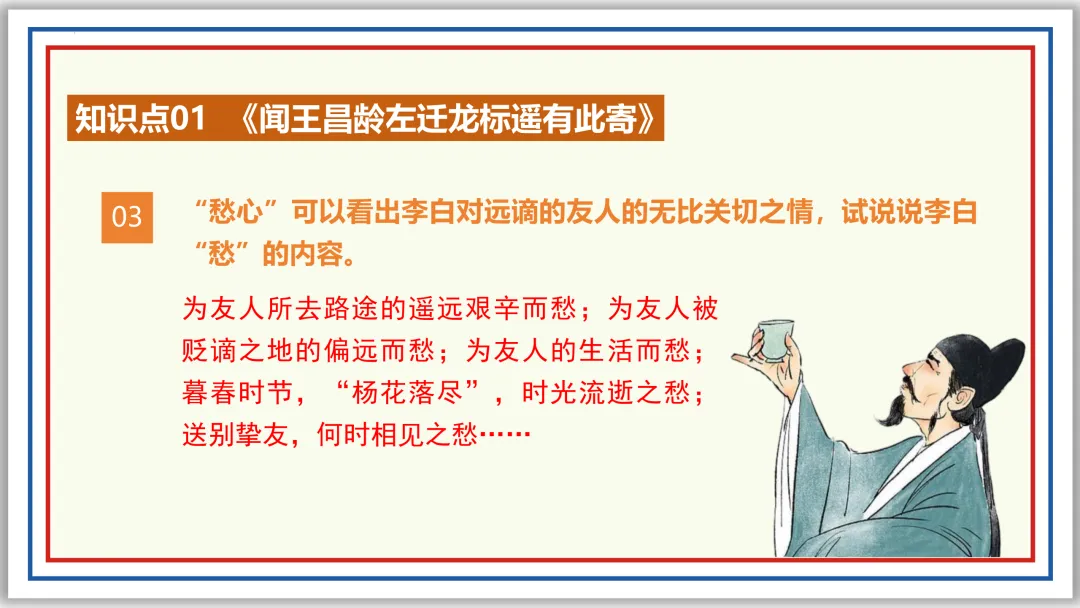 知识点01 《闻王昌龄左迁龙标遥有此寄》

03

“愁心”可以看出李白对远谪的友人的无比关切之情，试说说李白“愁”的内容。

为友人所去路途的遥远艰辛而愁；为友人被贬谪之地的偏远而愁；为友人的生活而愁；暮春时节，“杨花落尽”，时光流逝之愁；送别挚友，何时相见之愁……